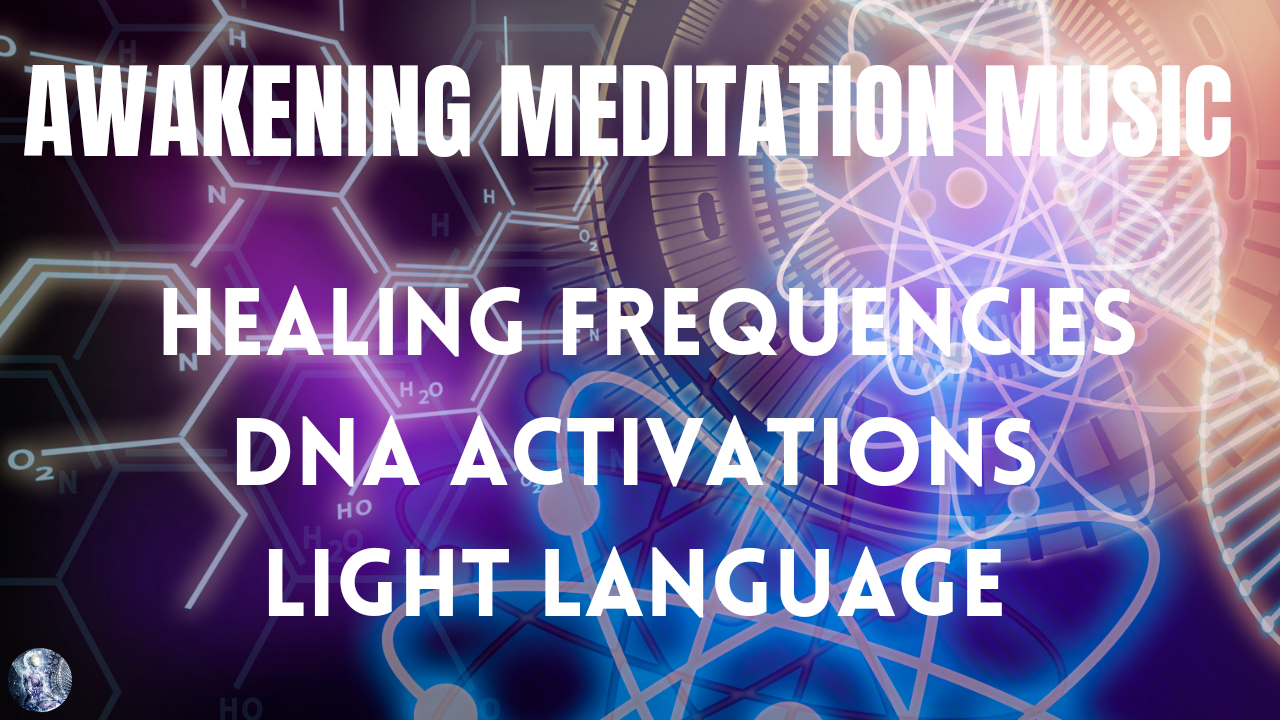 AWAKENING MEDITATION MUSIC

HEALING FREQUENCIES
DNA ACTIVATIONS
LIGHT LANGUAGE